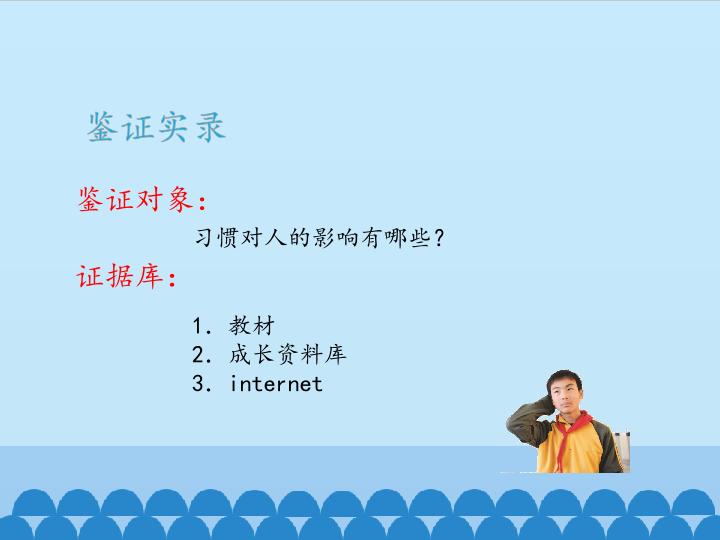 鉴证实录

鉴证对象：

习惯对人的影响有哪些？

证据库：

1．教材
2．成长资料库
3．internet